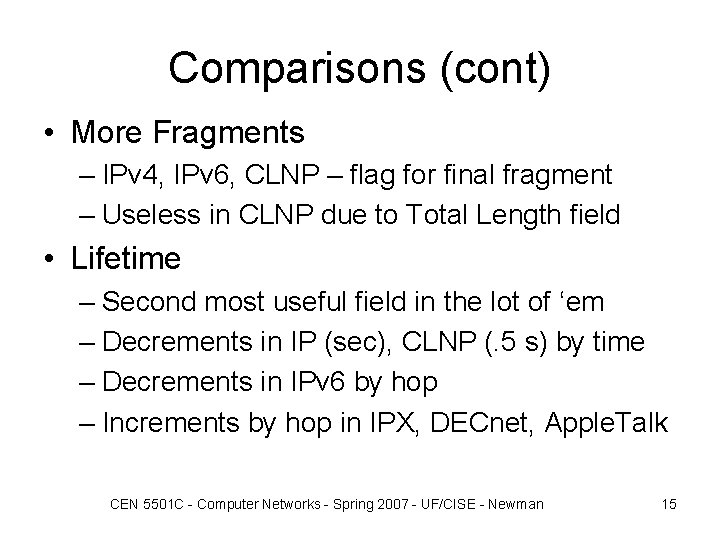 Comparisons (cont)

• More Fragments
– IPv4, IPv6, CLNP – flag for final fragment
– Useless in CLNP due to Total Length field

• Lifetime
– Second most useful field in the lot of ‘em
– Decrements in IP (sec), CLNP (.5 s) by time
– Decrements in IPv6 by hop
– Increments by hop in IPX, DECnet, AppleTalk

CEN 5501C - Computer Networks - Spring 2007 - UF/CISE - Newman

15